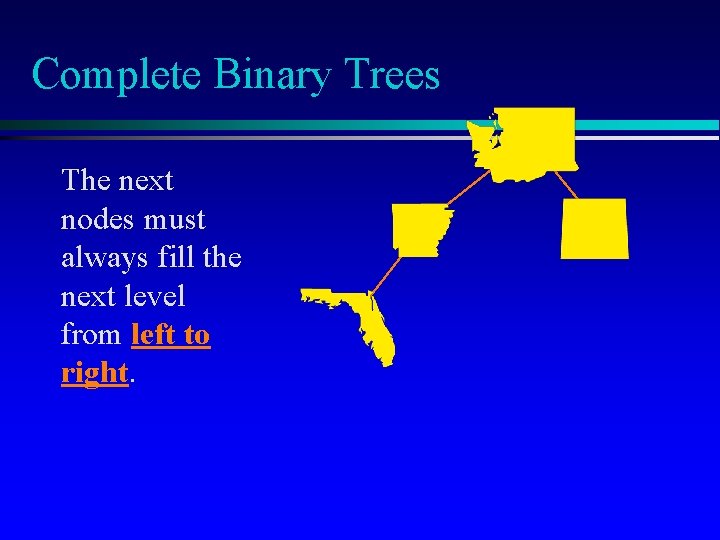 Complete Binary Trees

The next nodes must always fill the next level from left to right.